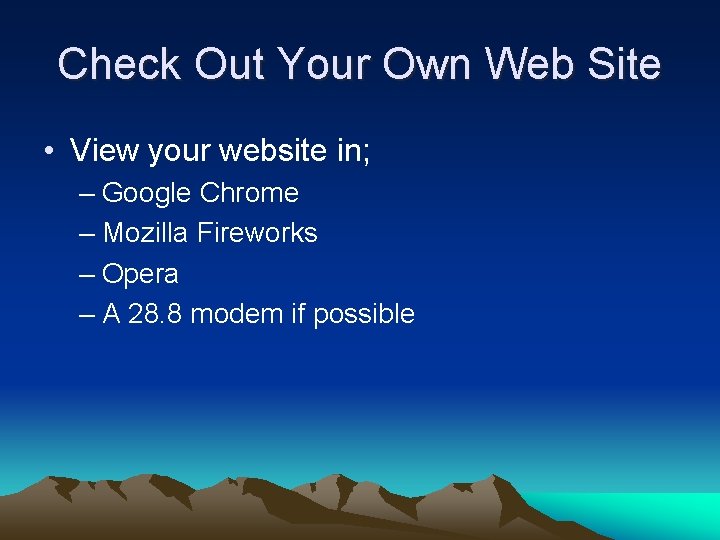 Check Out Your Own Web Site

• View your website in;
– Google Chrome
– Mozilla Fireworks
– Opera
– A 28.8 modem if possible